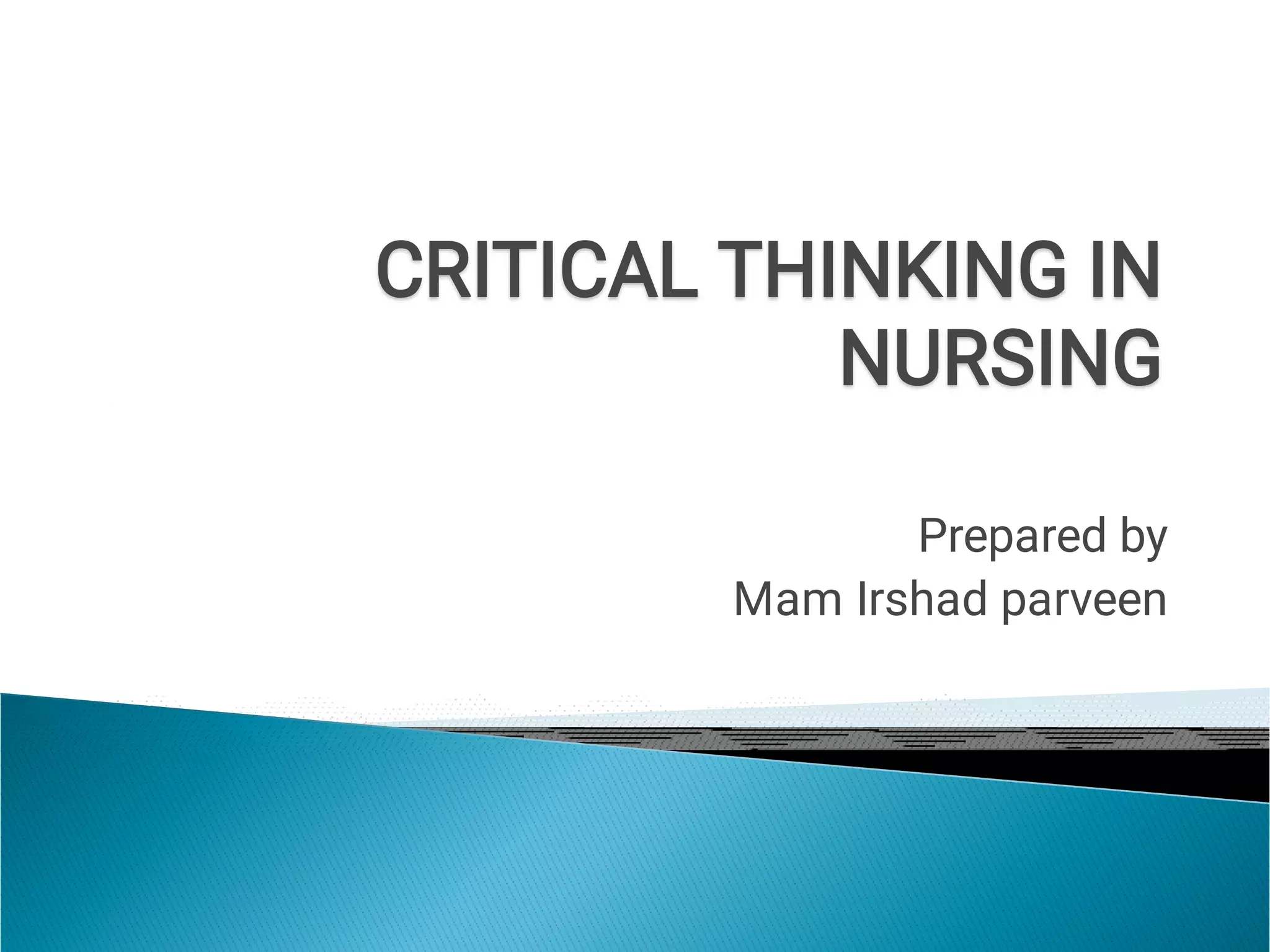 CRITICAL THINKING IN NURSING

Prepared by
Mam Irshad parveen